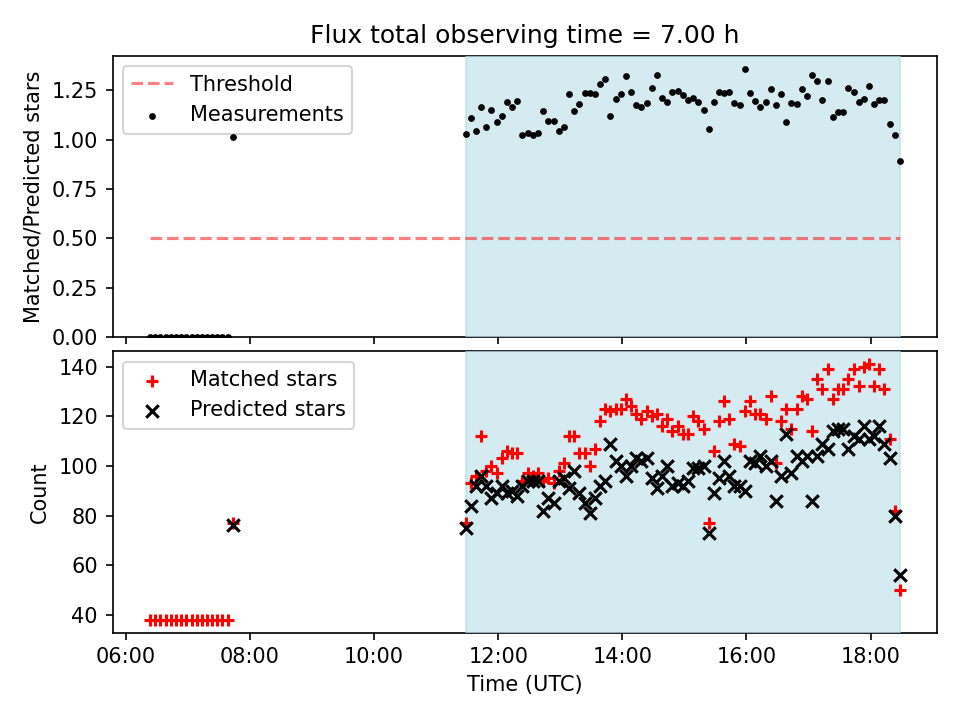 Flux total observing time = 7.00 h

Threshold
Measurements

Matched/Predicted stars

1.25
1.00
0.75
0.50
0.25
0.00

Matched stars
Predicted stars

Count

140
120
100
80
60
40

06:00 08:00 10:00 12:00 14:00 16:00 18:00

Time (UTC)